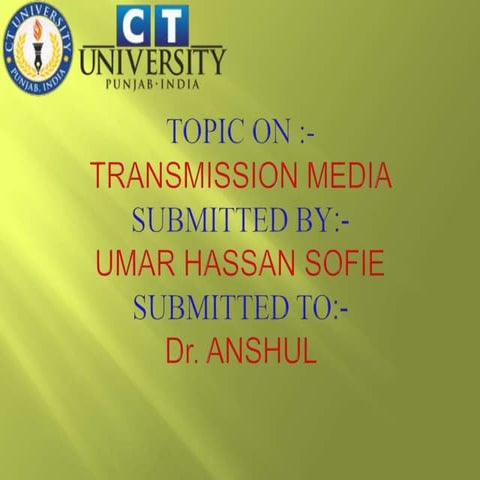 CT UNIVERSITY PUNJAB, INDIA

CT UNIVERSITY PUNJAB·INDIA

TOPIC ON :-
TRANSMISSION MEDIA
SUBMITTED BY:-
UMAR HASSAN SOFIE
SUBMITTED TO:-
Dr. ANSHUL